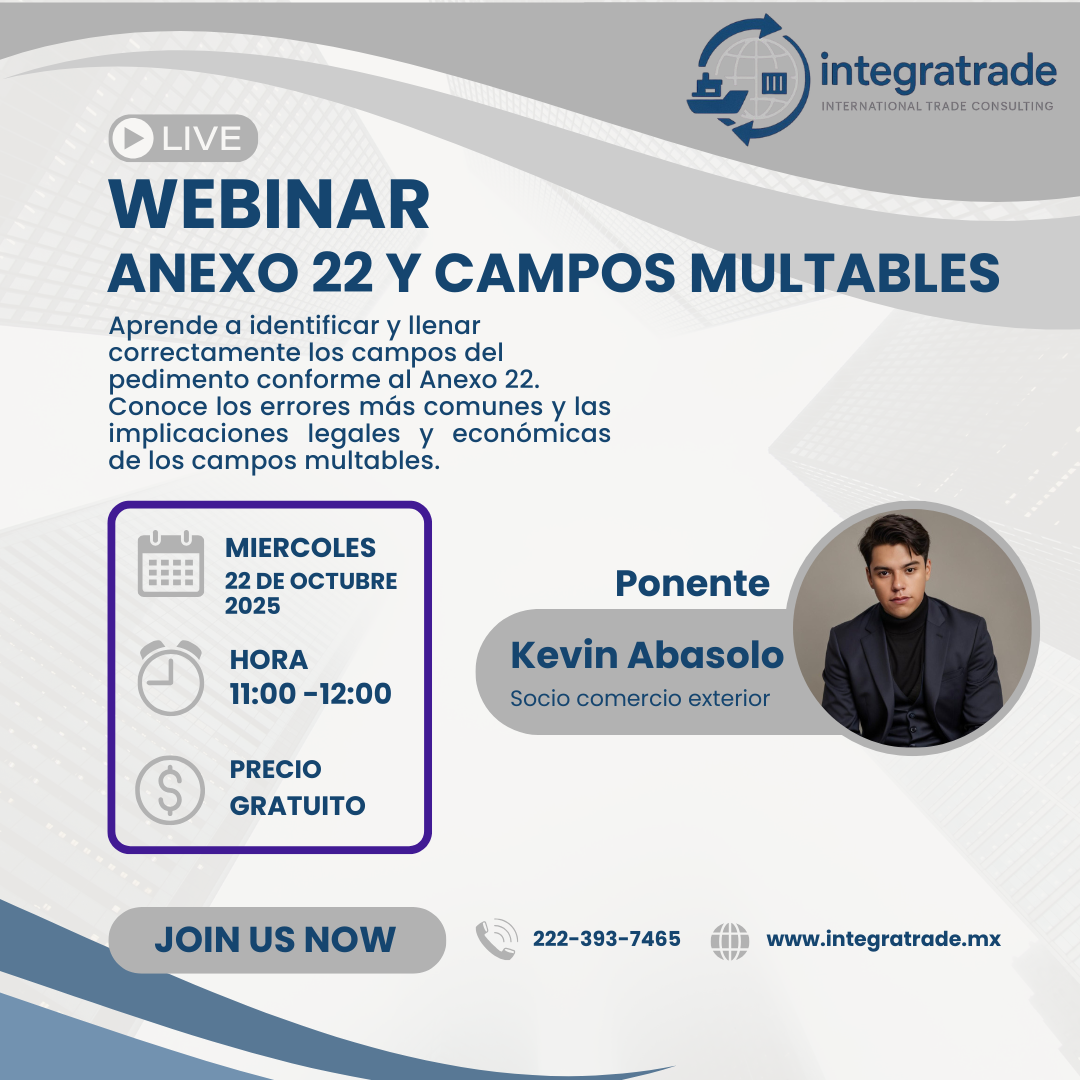 integratrade
INTERNATIONAL TRADE CONSULTING

LIVE

WEBINAR
ANEXO 22 Y CAMPOS MULTABLES

Aprende a identificar y llenar correctamente los campos del pedimento conforme al Anexo 22. Conoce los errores más comunes y las implicaciones legales y económicas de los campos multables.

MIERCOLES
22 DE OCTUBRE
2025

HORA
11:00 -12:00

PRECIO
GRATUITO

Ponente
Kevin Abasolo
Socio comercio exterior

JOIN US NOW

222-393-7465

www.integratrade.mx